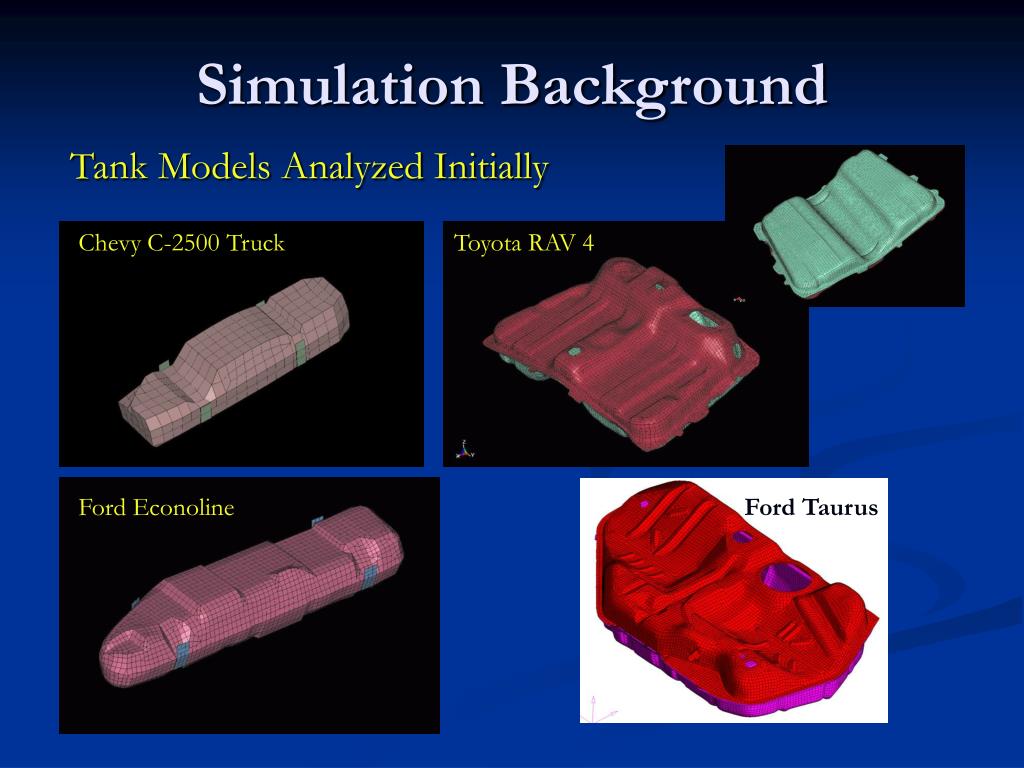 Simulation Background

Tank Models Analyzed Initially

Chevy C-2500 Truck

Toyota RAV 4

Ford Econoline

Ford Taurus